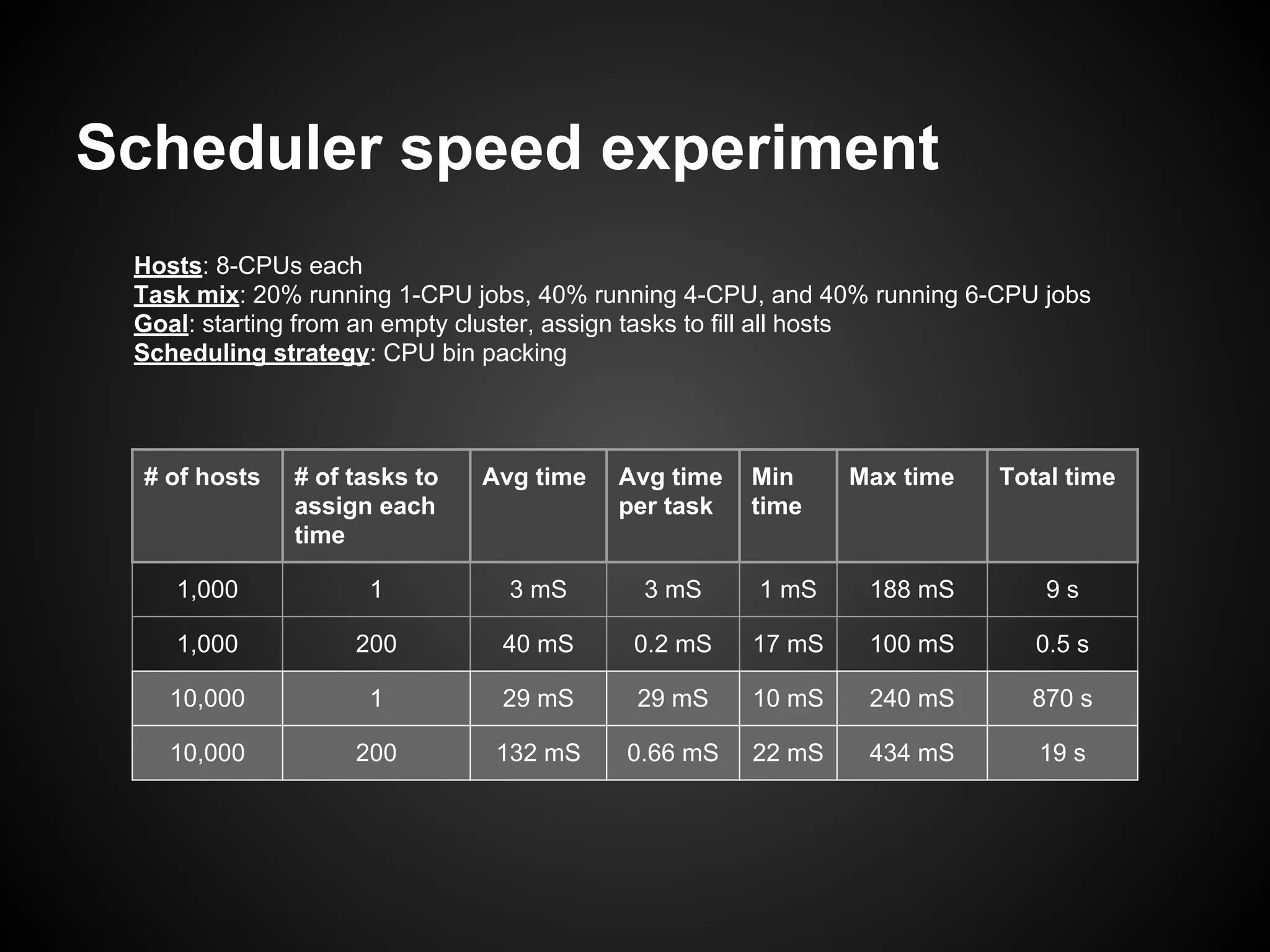 Scheduler speed experiment

Hosts: 8-CPUs each
Task mix: 20% running 1-CPU jobs, 40% running 4-CPU, and 40% running 6-CPU jobs
Goal: starting from an empty cluster, assign tasks to fill all hosts
Scheduling strategy: CPU bin packing

| # of hosts | # of tasks to assign each time | Avg time | Avg time per task | Min time | Max time | Total time |
|---|---|---|---|---|---|---|
| 1,000 | 1 | 3 mS | 3 mS | 1 mS | 188 mS | 9 s |
| 1,000 | 200 | 40 mS | 0.2 mS | 17 mS | 100 mS | 0.5 s |
| 10,000 | 1 | 29 mS | 29 mS | 10 mS | 240 mS | 870 s |
| 10,000 | 200 | 132 mS | 0.66 mS | 22 mS | 434 mS | 19 s |